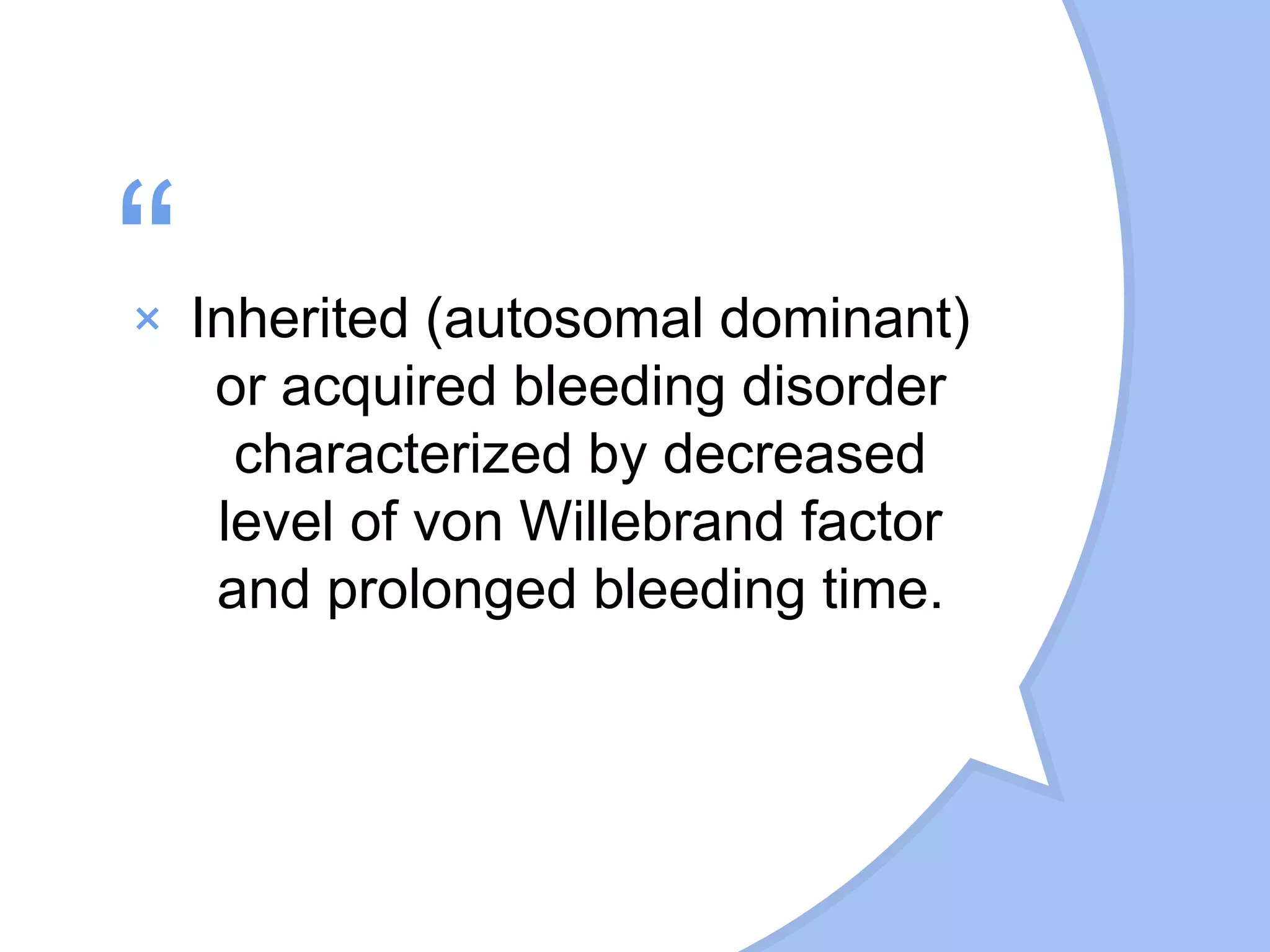 “

× Inherited (autosomal dominant) or acquired bleeding disorder characterized by decreased level of von Willebrand factor and prolonged bleeding time.